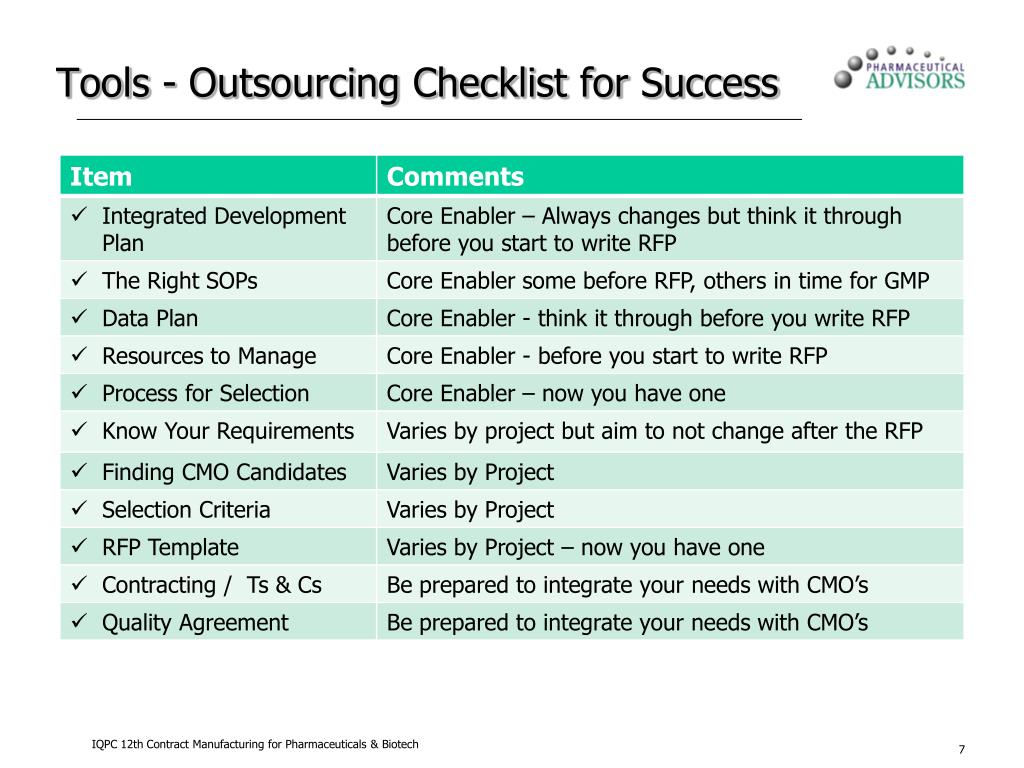 Tools - Outsourcing Checklist for Success

PHARMACEUTICAL ADVISORS

| Item | Comments |
|---|---|
| ✓ Integrated Development Plan | Core Enabler – Always changes but think it through before you start to write RFP |
| ✓ The Right SOPs | Core Enabler some before RFP, others in time for GMP |
| ✓ Data Plan | Core Enabler - think it through before you write RFP |
| ✓ Resources to Manage | Core Enabler - before you start to write RFP |
| ✓ Process for Selection | Core Enabler – now you have one |
| ✓ Know Your Requirements | Varies by project but aim to not change after the RFP |
| ✓ Finding CMO Candidates | Varies by Project |
| ✓ Selection Criteria | Varies by Project |
| ✓ RFP Template | Varies by Project – now you have one |
| ✓ Contracting / Ts & Cs | Be prepared to integrate your needs with CMO's |
| ✓ Quality Agreement | Be prepared to integrate your needs with CMO's |

IQPC 12th Contract Manufacturing for Pharmaceuticals & Biotech

7